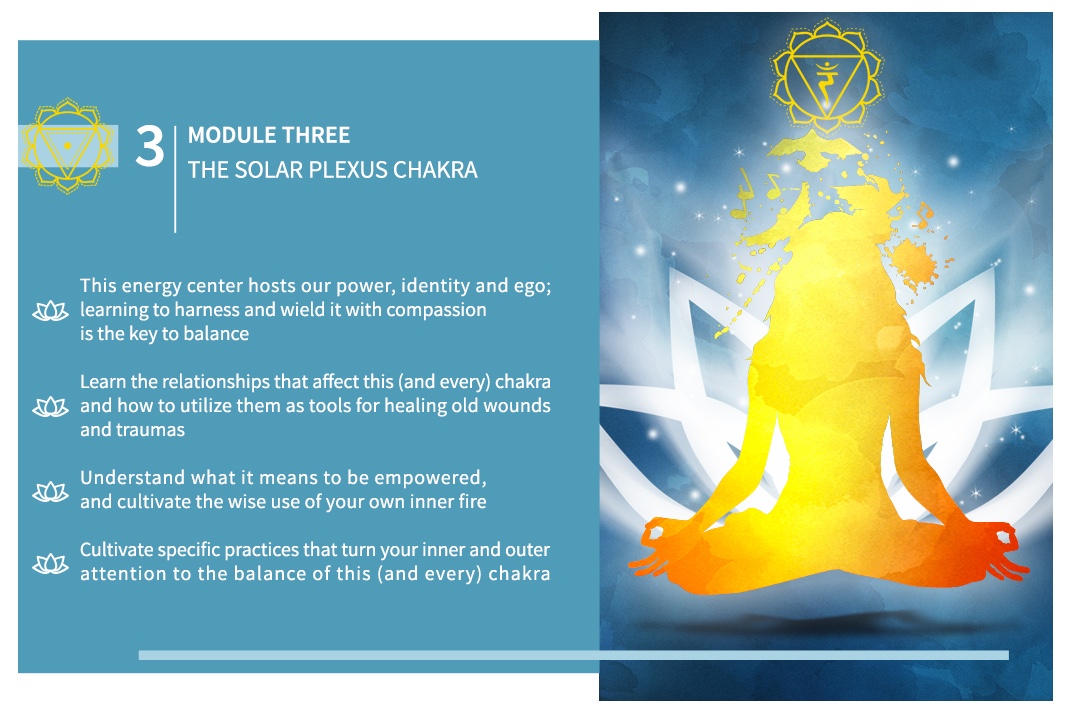 3 MODULE THREE
THE SOLAR PLEXUS CHAKRA

This energy center hosts our power, identity and ego; learning to harness and wield it with compassion is the key to balance

Learn the relationships that affect this (and every) chakra and how to utilize them as tools for healing old wounds and traumas

Understand what it means to be empowered, and cultivate the wise use of your own inner fire

Cultivate specific practices that turn your inner and outer attention to the balance of this (and every) chakra